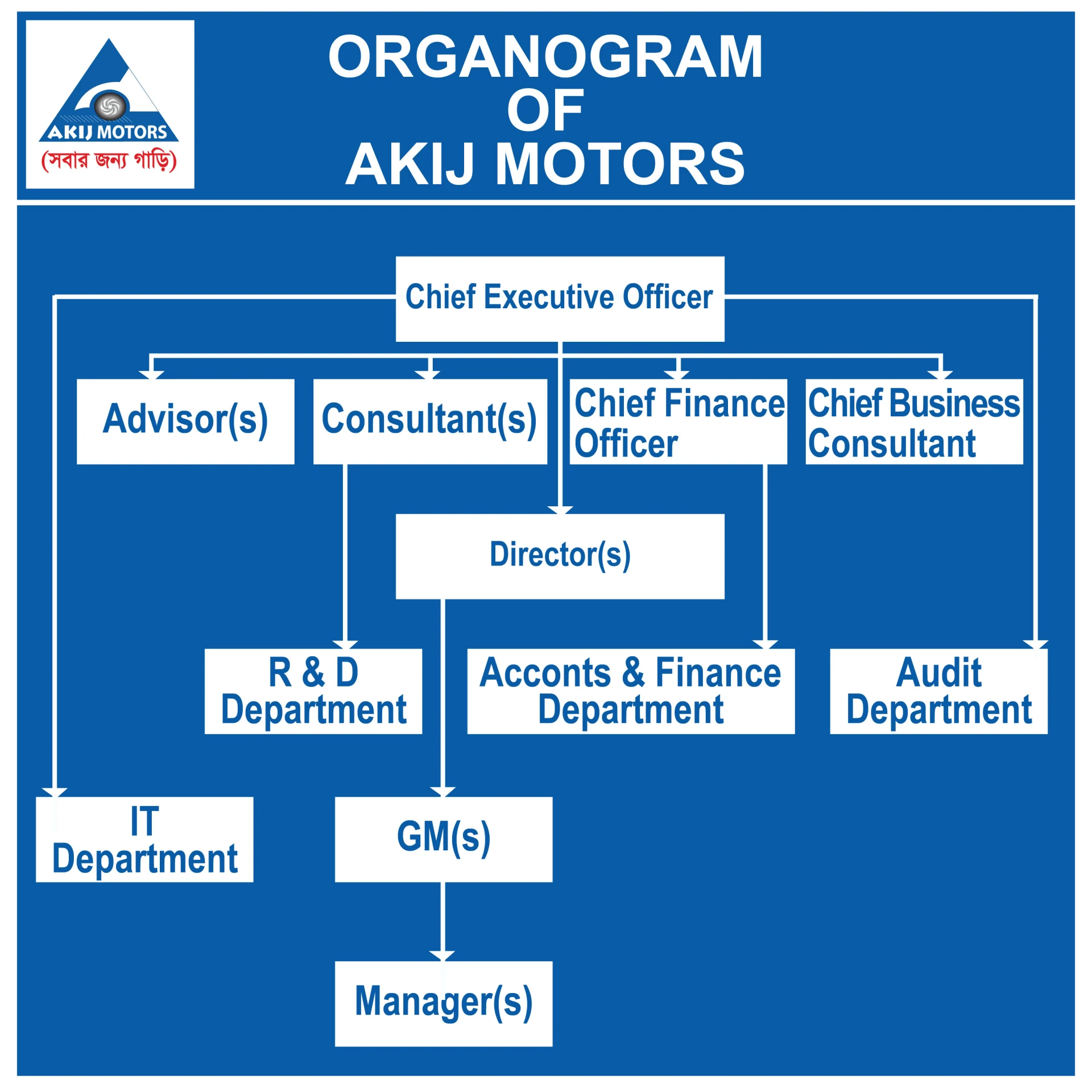 AKIJ MOTORS
(সবার জন্য গাড়ি)

ORGANOGRAM
OF
AKIJ MOTORS

Chief Executive Officer

Advisor(s)

Consultant(s)

Chief Finance Officer

Chief Business Consultant

Director(s)

R & D Department

Acconts & Finance Department

Audit Department

IT Department

GM(s)

Manager(s)